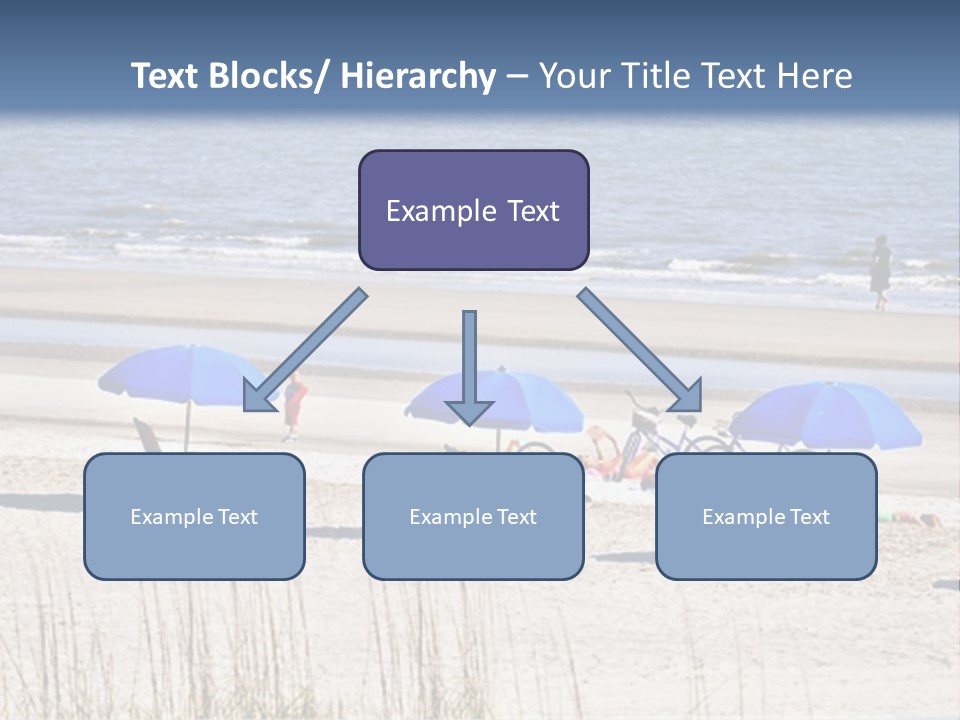 Text Blocks/ Hierarchy – Your Title Text Here

Example Text

Example Text

Example Text

Example Text